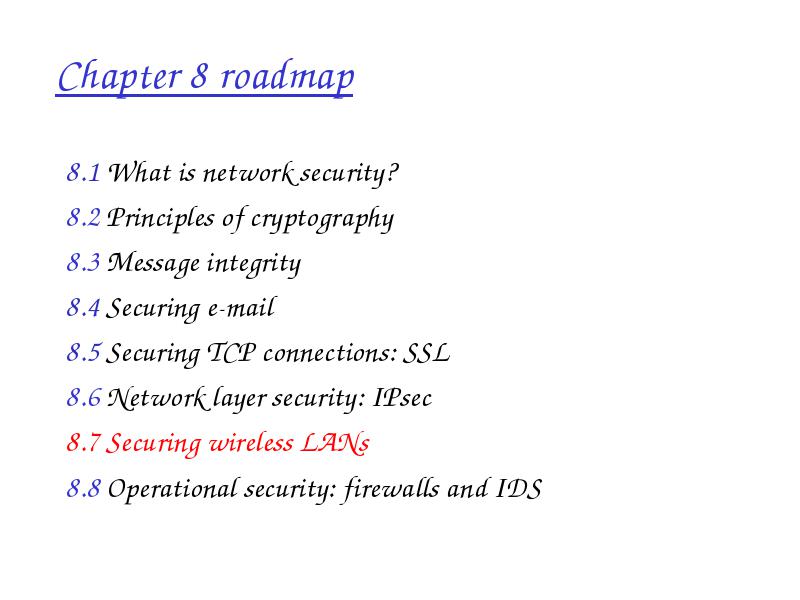 Chapter 8 roadmap

8.1 What is network security?
8.2 Principles of cryptography
8.3 Message integrity
8.4 Securing e-mail
8.5 Securing TCP connections: SSL
8.6 Network layer security: IPsec
8.7 Securing wireless LANs
8.8 Operational security: firewalls and IDS